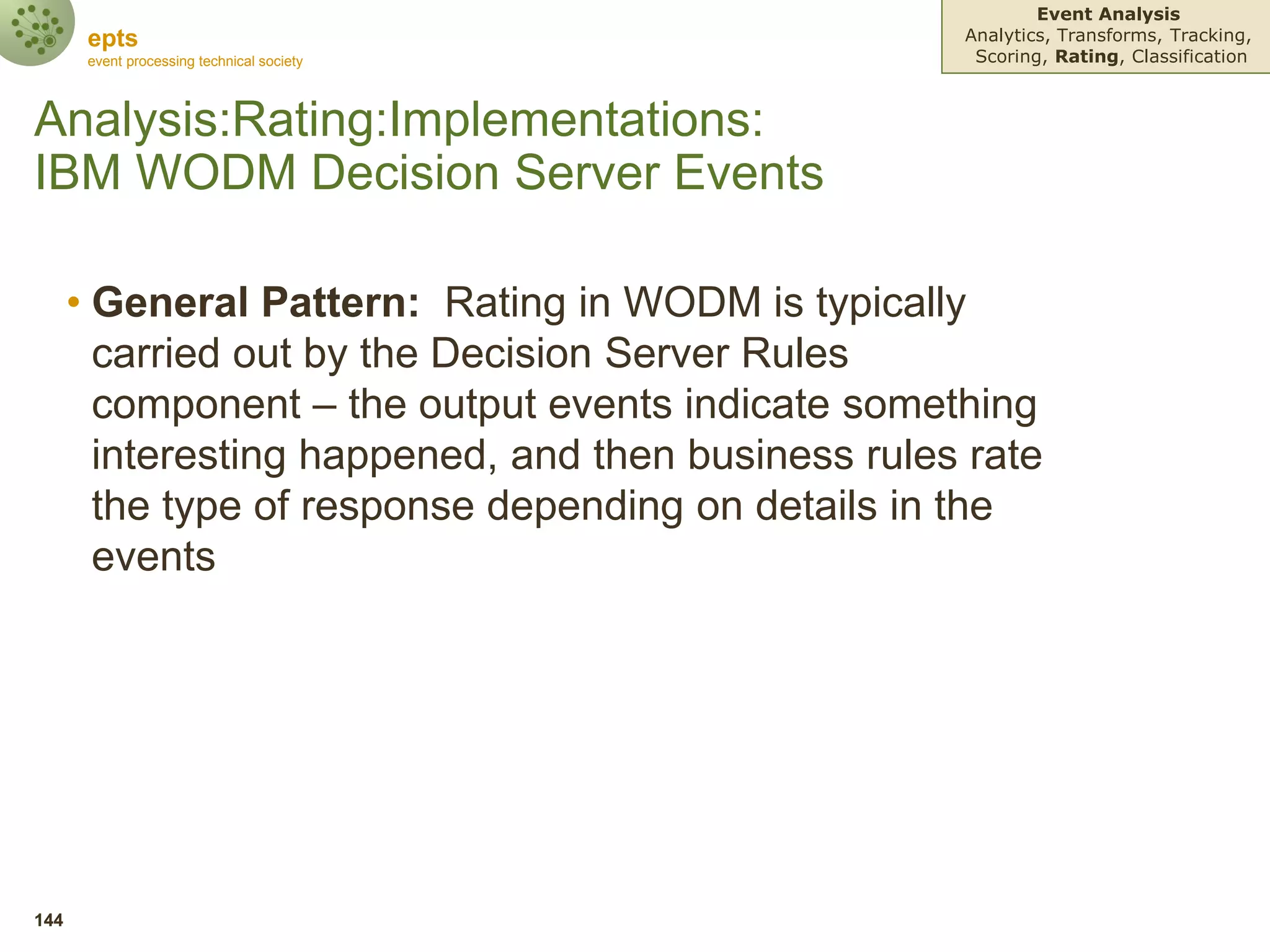 epts
event processing technical society

Event Analysis
Analytics, Transforms, Tracking, Scoring, Rating, Classification

Analysis:Rating:Implementations:
IBM WODM Decision Server Events

• General Pattern: Rating in WODM is typically carried out by the Decision Server Rules component – the output events indicate something interesting happened, and then business rules rate the type of response depending on details in the events

144